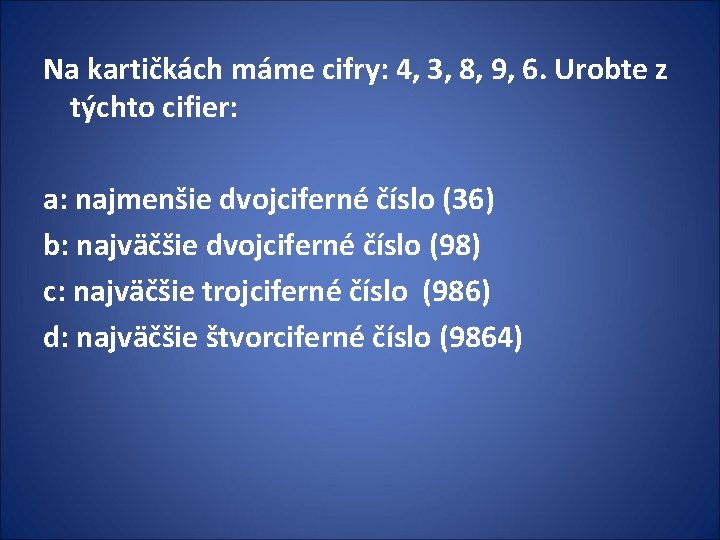 Na kartičkách máme cifry: 4, 3, 8, 9, 6. Urobte z týchto cifier:

a: najmenšie dvojciferné číslo (36)
b: najväčšie dvojciferné číslo (98)
c: najväčšie trojciferné číslo (986)
d: najväčšie štvorciferné číslo (9864)